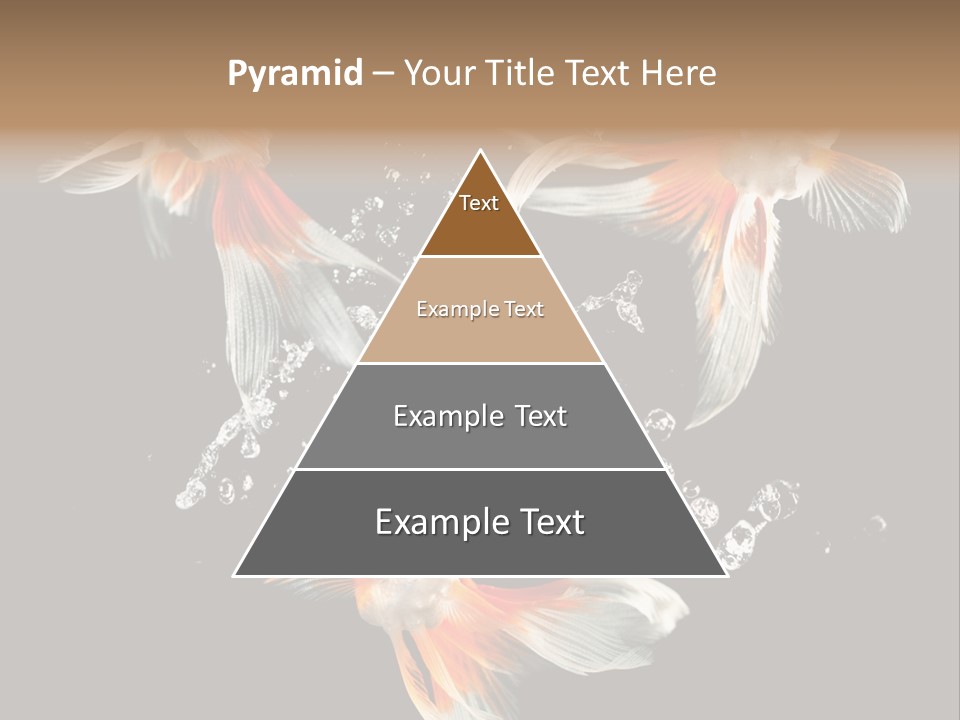 Pyramid – Your Title Text Here

Text

Example Text

Example Text

Example Text